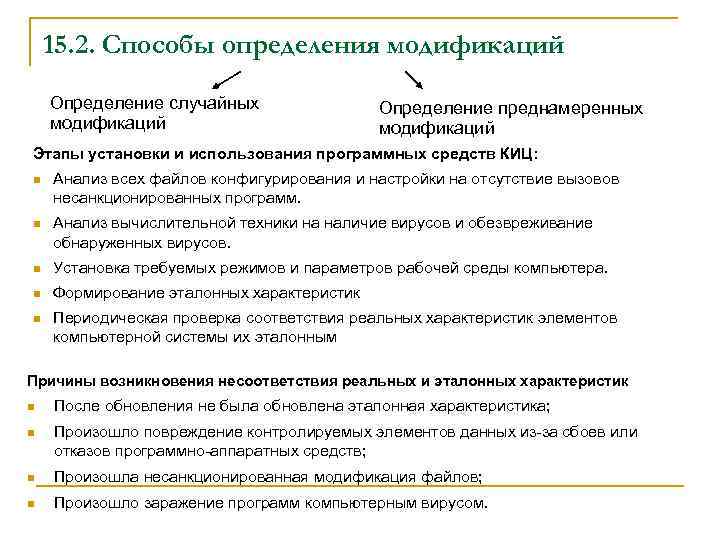 15.2. Способы определения модификаций

Определение случайных модификаций

Определение преднамеренных модификаций

Этапы установки и использования программных средств КИЦ:

Анализ всех файлов конфигурирования и настройки на отсутствие вызовов несанкционированных программ.

Анализ вычислительной техники на наличие вирусов и обезвреживание обнаруженных вирусов.

Установка требуемых режимов и параметров рабочей среды компьютера.

Формирование эталонных характеристик

Периодическая проверка соответствия реальных характеристик элементов компьютерной системы их эталонным

Причины возникновения несоответствия реальных и эталонных характеристик

После обновления не была обновлена эталонная характеристика;

Произошло повреждение контролируемых элементов данных из-за сбоев или отказов программно-аппаратных средств;

Произошла несанкционированная модификация файлов;

Произошло заражение программ компьютерным вирусом.